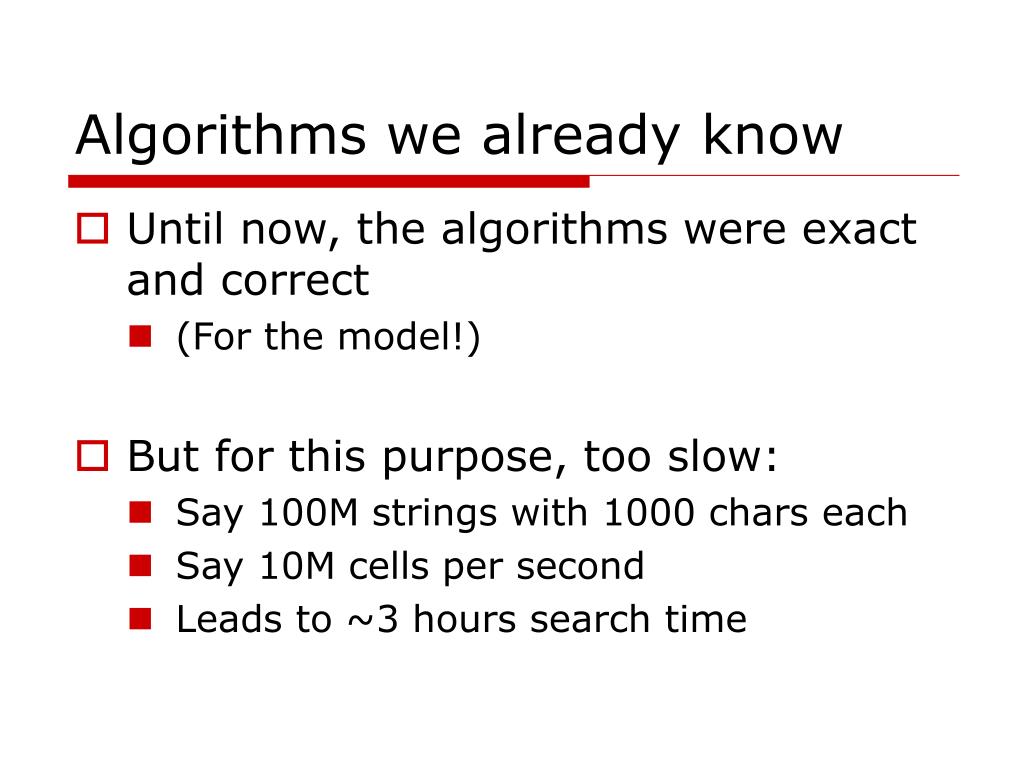 Algorithms we already know

Until now, the algorithms were exact and correct
(For the model!)

But for this purpose, too slow:
Say 100M strings with 1000 chars each
Say 10M cells per second
Leads to ~3 hours search time